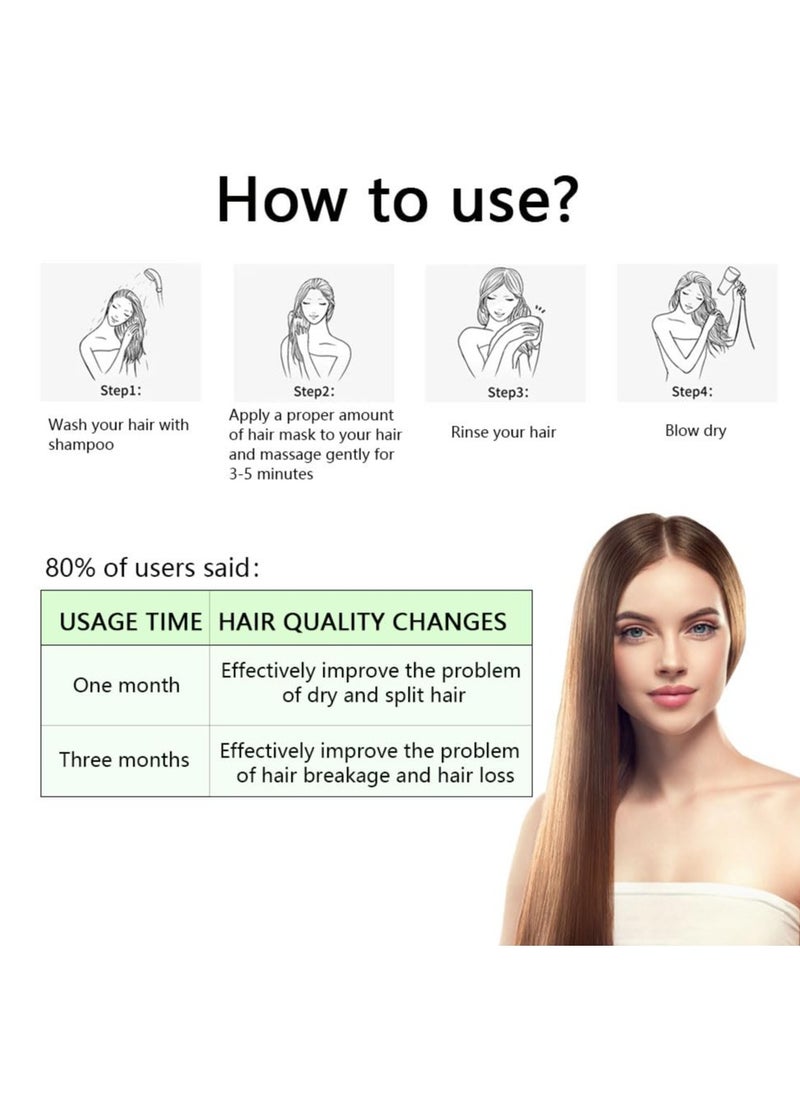 How to use?

Step1:

Wash your hair with shampoo

Step2:

Apply a proper amount of hair mask to your hair and massage gently for 3-5 minutes

Step3:

Rinse your hair

Step4:

Blow dry

80% of users said:

| USAGE TIME | HAIR QUALITY CHANGES |
|---|---|
| One month | Effectively improve the problem of dry and split hair |
| Three months | Effectively improve the problem of hair breakage and hair loss |